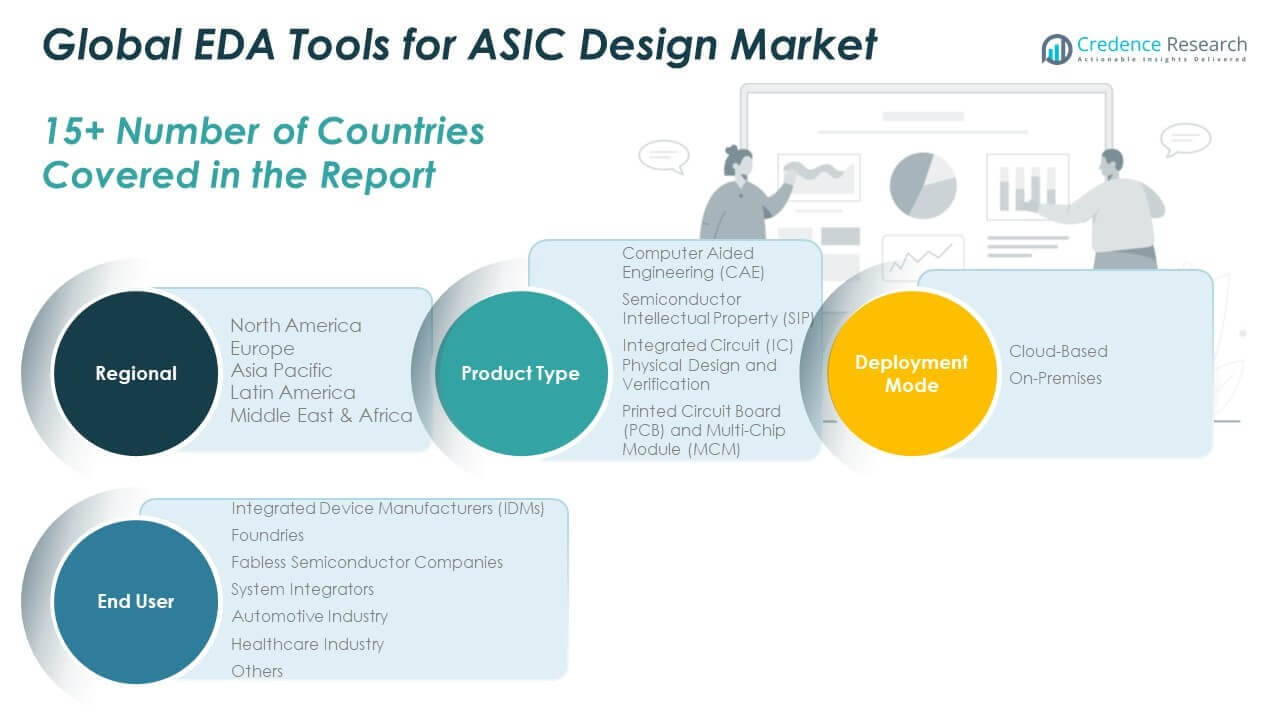 Global EDA Tools for ASIC Design Market

Credence Research
Actionable Insights Delivered

15+ Number of Countries Covered in the Report

Regional

North America
Europe
Asia Pacific
Latin America
Middle East & Africa

Product Type

Computer Aided Engineering (CAE)
Semiconductor Intellectual Property (SIP)
Integrated Circuit (IC) Physical Design and Verification
Printed Circuit Board (PCB) and Multi-Chip Module (MCM)

Deployment Mode

Cloud-Based
On-Premises

End User

Integrated Device Manufacturers (IDMs)
Foundries
Fabless Semiconductor Companies
System Integrators
Automotive Industry
Healthcare Industry
Others